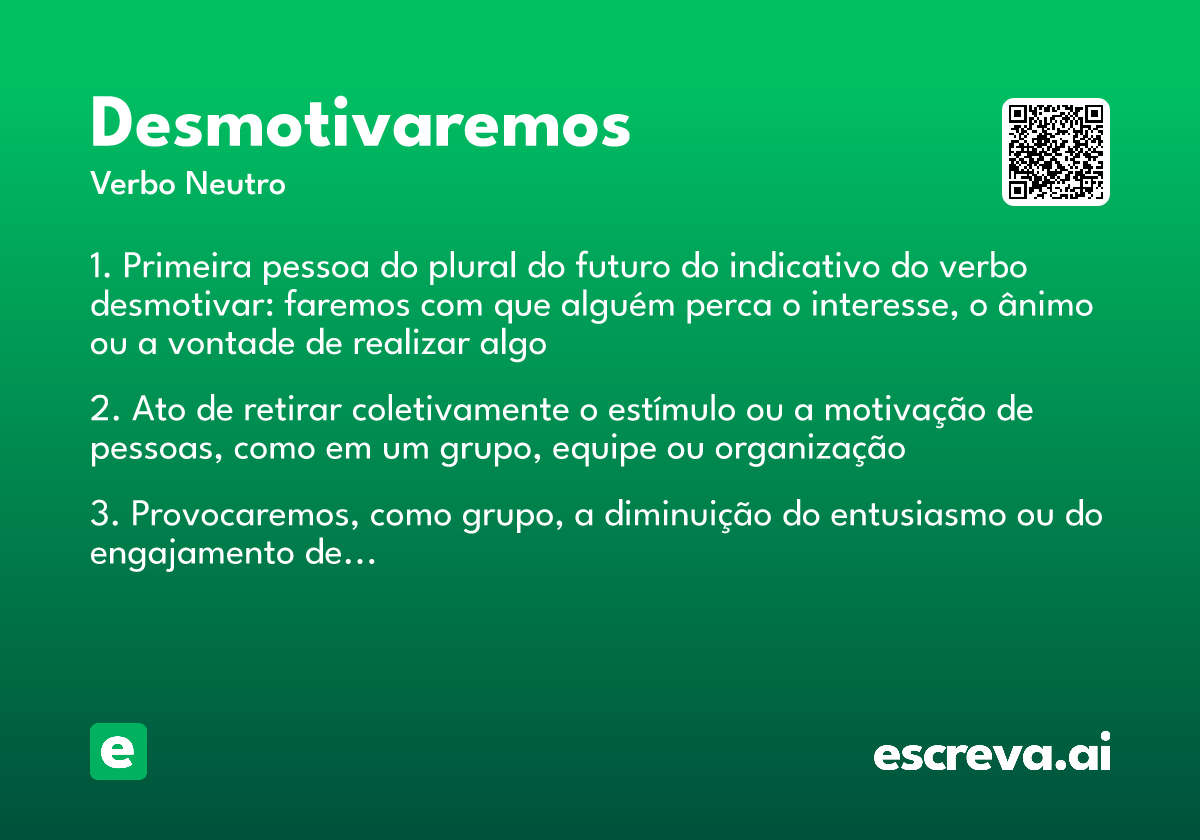 Desmotivaremos
Verbo Neutro

1. Primeira pessoa do plural do futuro do indicativo do verbo desmotivar: faremos com que alguém perca o interesse, o ânimo ou a vontade de realizar algo

2. Ato de retirar coletivamente o estímulo ou a motivação de pessoas, como em um grupo, equipe ou organização

3. Provocaremos, como grupo, a diminuição do entusiasmo ou do engajamento de...

e

escreva.ai